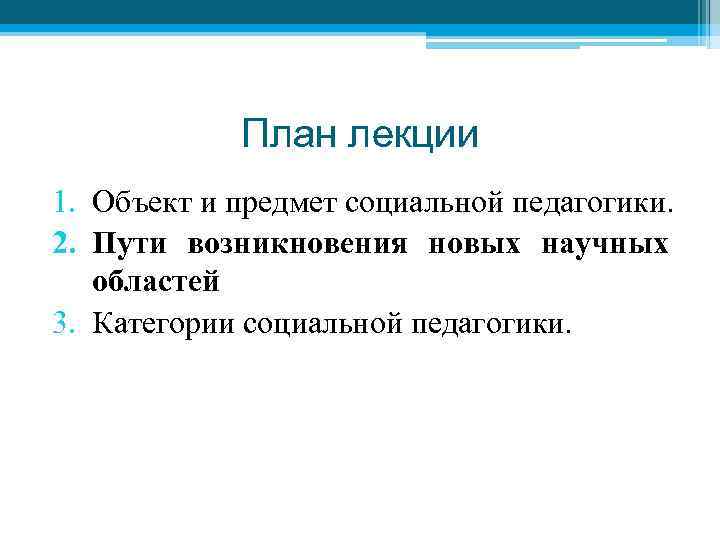 План лекции

1. Объект и предмет социальной педагогики.
2. Пути возникновения новых научных областей
3. Категории социальной педагогики.